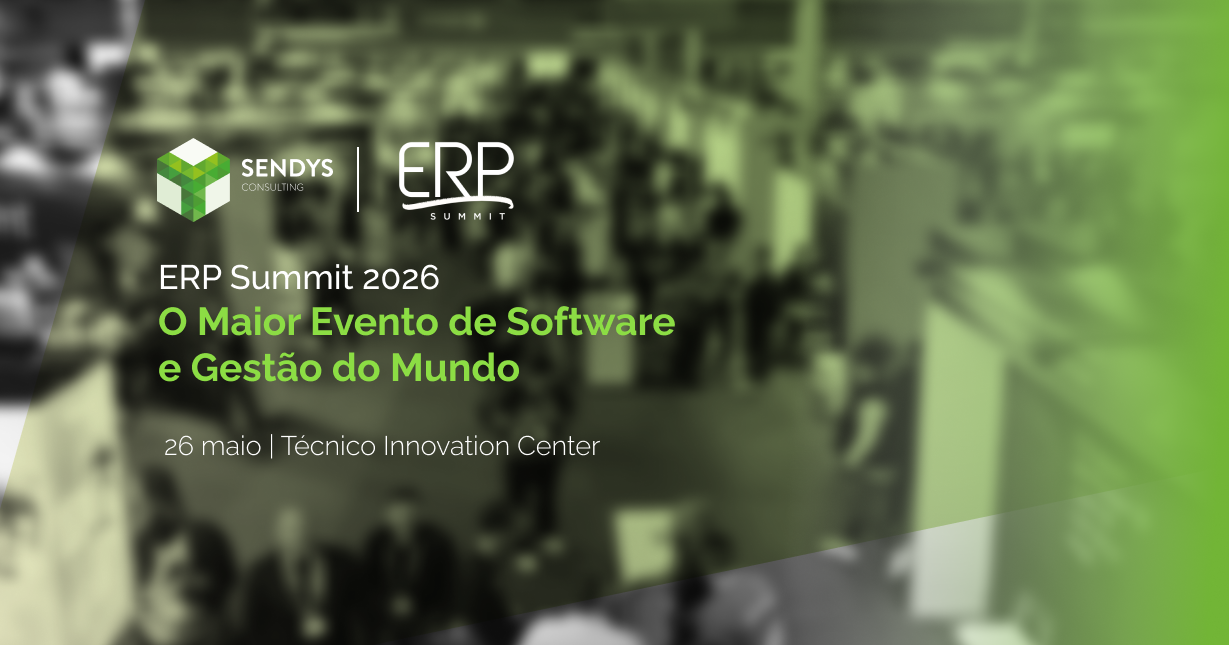 SENDYS
CONSULTING

ERP
SUMMIT

ERP Summit 2026
O Maior Evento de Software e Gestão do Mundo

26 maio | Técnico Innovation Center